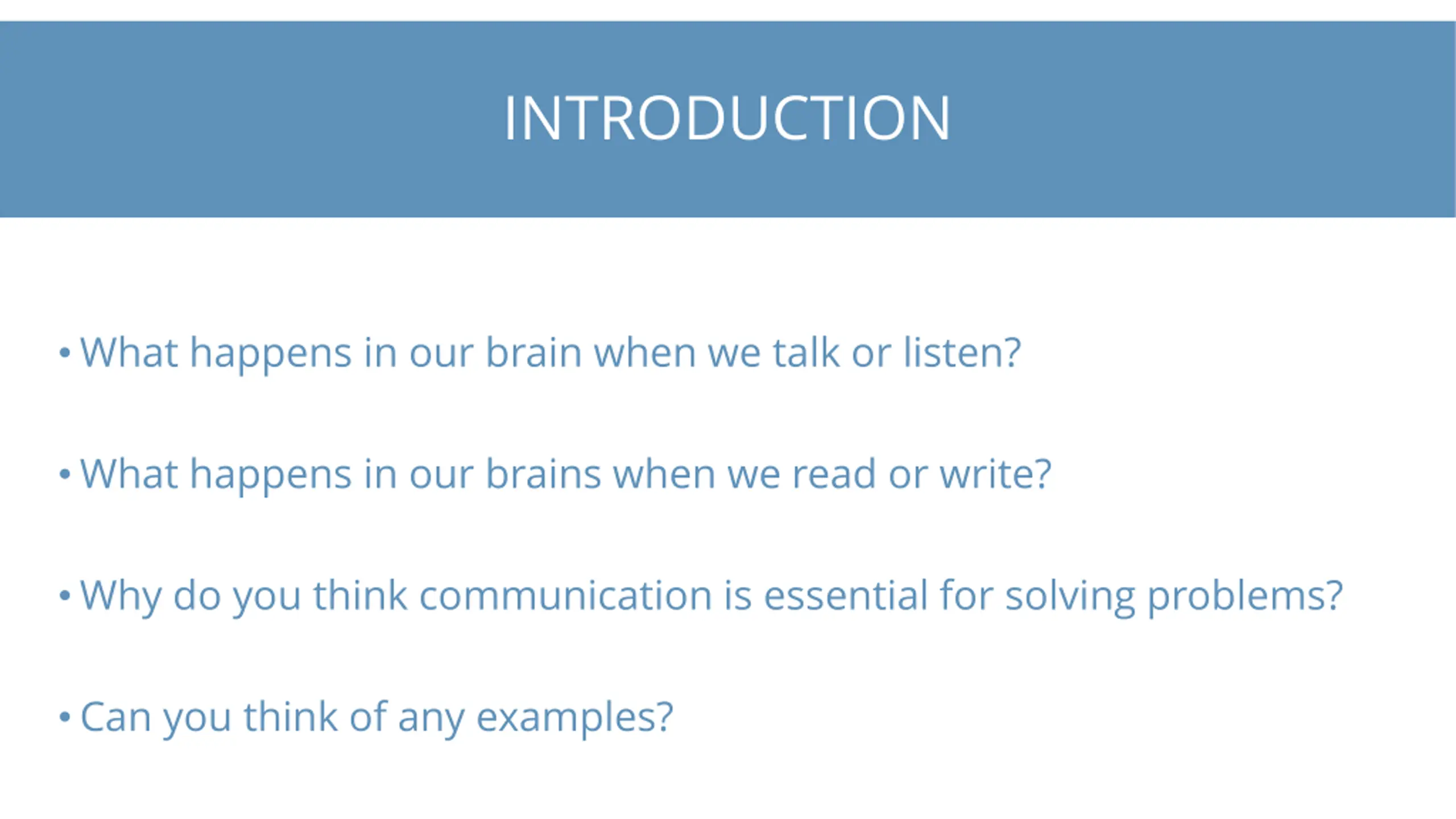 INTRODUCTION

• What happens in our brain when we talk or listen?

• What happens in our brains when we read or write?

• Why do you think communication is essential for solving problems?

• Can you think of any examples?